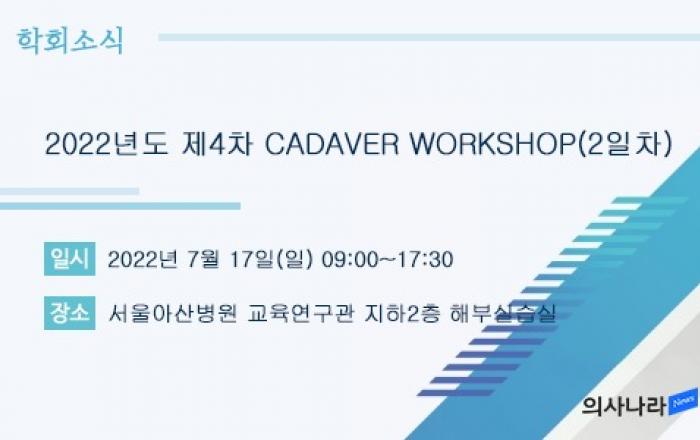 학회소식

2022년도 제4차 CADAVER WORKSHOP(2일차)

일시 2022년 7월 17일(일) 09:00~17:30

장소 서울아산병원 교육연구관 지하2층 해부실습실

의사나라 News